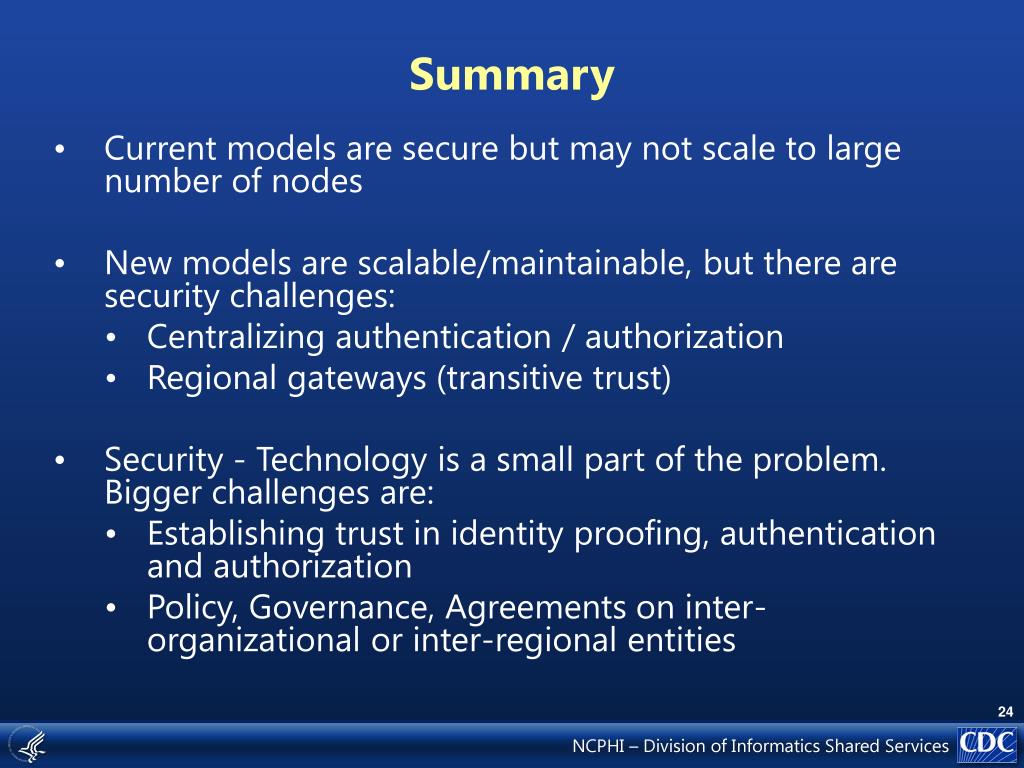 Summary

• Current models are secure but may not scale to large number of nodes

• New models are scalable/maintainable, but there are security challenges:
  • Centralizing authentication / authorization
  • Regional gateways (transitive trust)

• Security - Technology is a small part of the problem. Bigger challenges are:
  • Establishing trust in identity proofing, authentication and authorization
  • Policy, Governance, Agreements on inter-organizational or inter-regional entities

24

NCPHI – Division of Informatics Shared Services CDC